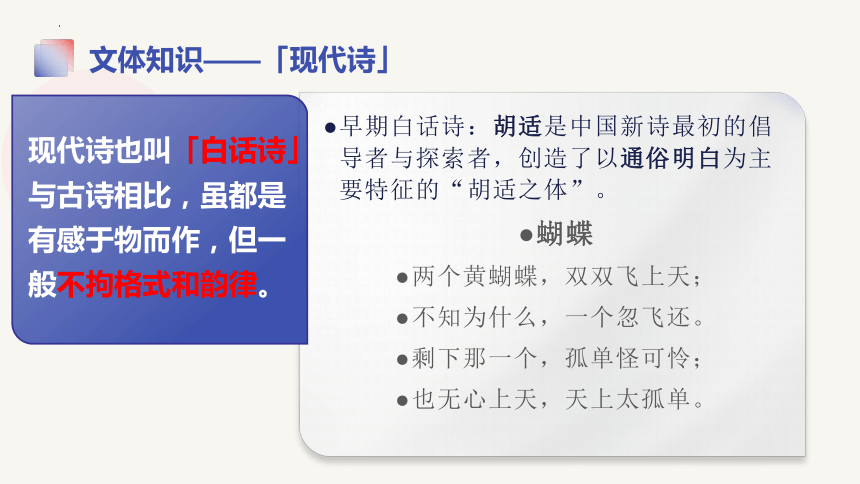 文体知识——「现代诗」

现代诗也叫「白话诗」与古诗相比，虽都是有感于物而作，但一般不拘格式和韵律。

●早期白话诗：胡适是中国新诗最初的倡导者与探索者，创造了以通俗明白为主要特征的“胡适之体”。

●蝴蝶

●两个黄蝴蝶，双双飞上天；

●不知为什么，一个忽飞还。

●剩下那一个，孤单怪可怜；

●也无心上天，天上太孤单。